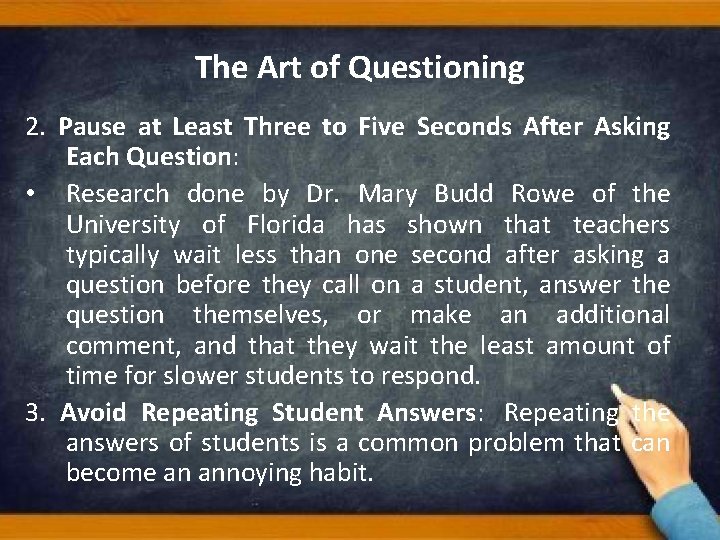 The Art of Questioning

2. Pause at Least Three to Five Seconds After Asking Each Question:

• Research done by Dr. Mary Budd Rowe of the University of Florida has shown that teachers typically wait less than one second after asking a question before they call on a student, answer the question themselves, or make an additional comment, and that they wait the least amount of time for slower students to respond.

3. Avoid Repeating Student Answers: Repeating the answers of students is a common problem that can become an annoying habit.